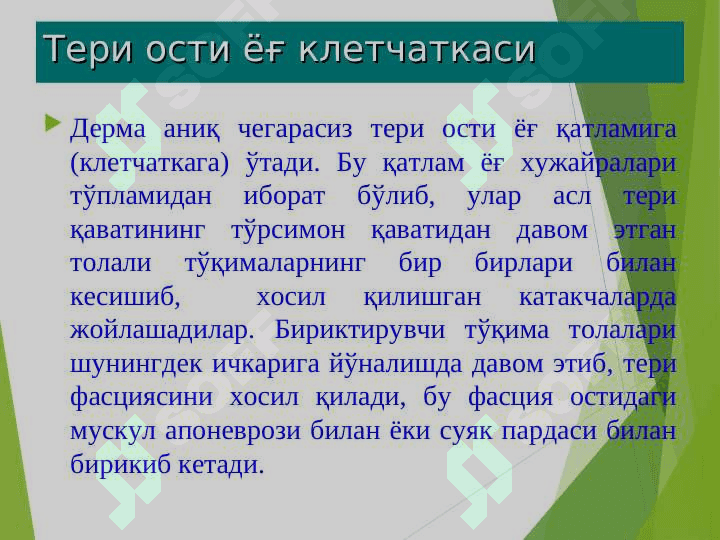 Тери ости ёғ клетчаткаси

Дерма аниқ чегарасиз тери ости ёғ қатламига (клетчаткага) ўтади. Бу қатлам ёғ хужайралари тўпламидан иборат бўлиб, улар асл тери қаватининг тўрсимон қаватидан давом этган толали тўқималарнинг бир бирлари билан кесишиб, хосил қилишган катакчаларда жойлашадилар. Бириктирувчи тўқима толалари шунингдек ичкарига йўналишда давом этиб, тери фасциясини хосил қилади, бу фасция остидаги мускул апоневрози билан ёки суяк пардаси билан бирикиб кетади.